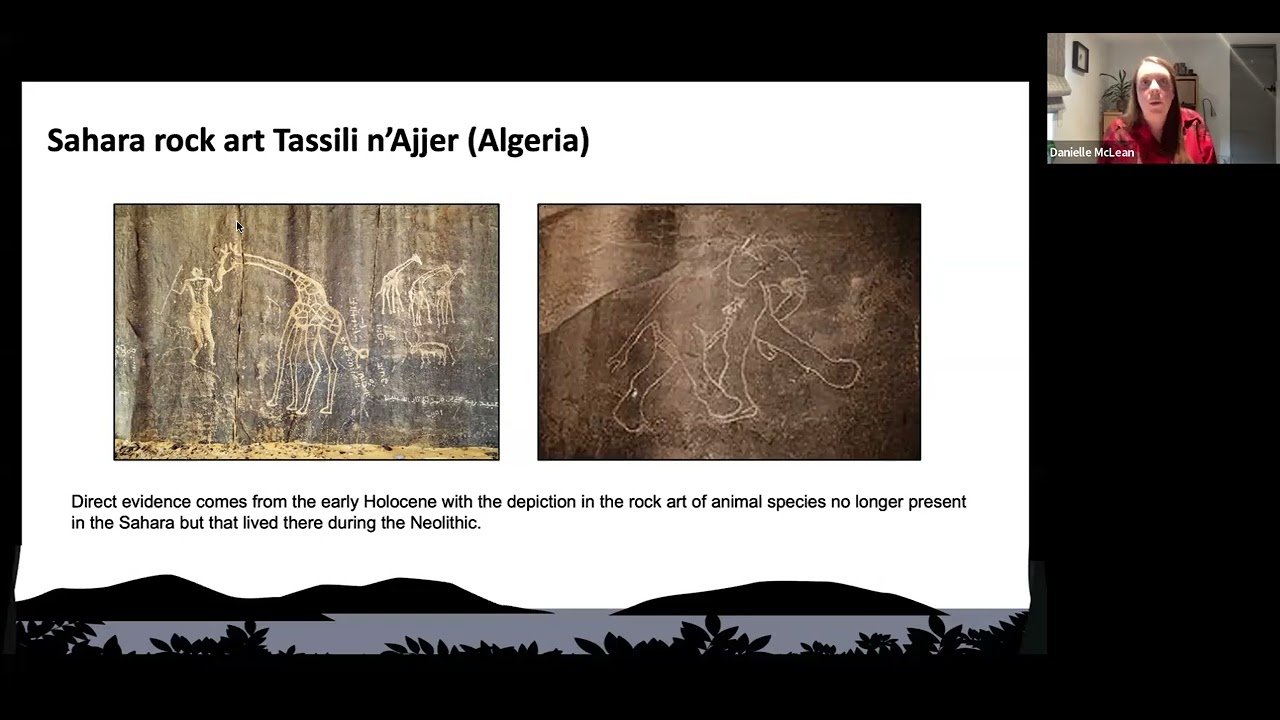 Sahara rock art Tassili n'Ajjer (Algeria)

Direct evidence comes from the early Holocene with the depiction in the rock art of animal species no longer present in the Sahara but that lived there during the Neolithic.

Danielle McLean